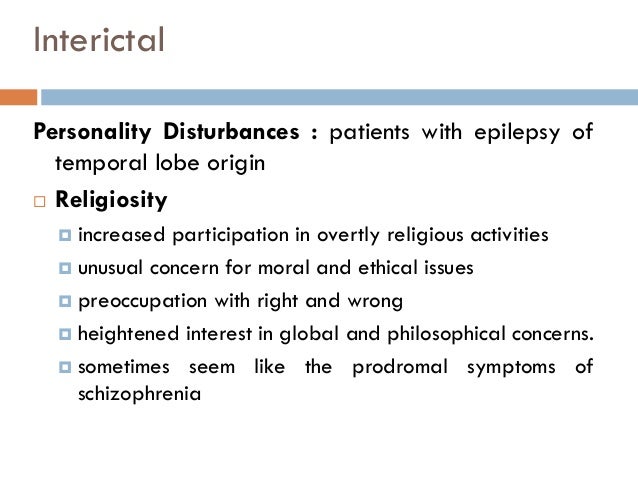 Interictal

Personality Disturbances : patients with epilepsy of temporal lobe origin

Religiosity

increased participation in overtly religious activities

unusual concern for moral and ethical issues

preoccupation with right and wrong

heightened interest in global and philosophical concerns.

sometimes seem like the prodromal symptoms of schizophrenia